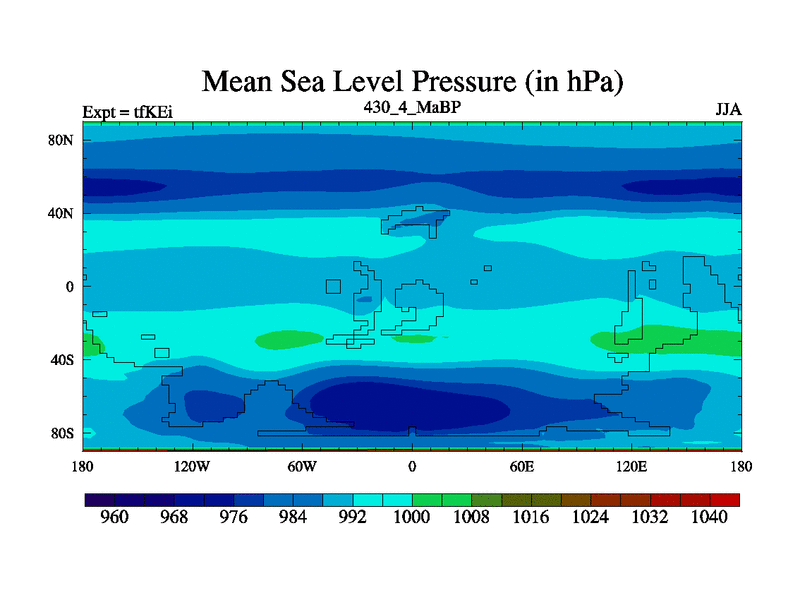 Mean Sea Level Pressure (in hPa)

Expt = tfKEi

430_4_MaBP

JJA

80N
40N
0
40S
80S

180
120W
60W
0
60E
120E
180

960
968
976
984
992
1000
1008
1016
1024
1032
1040